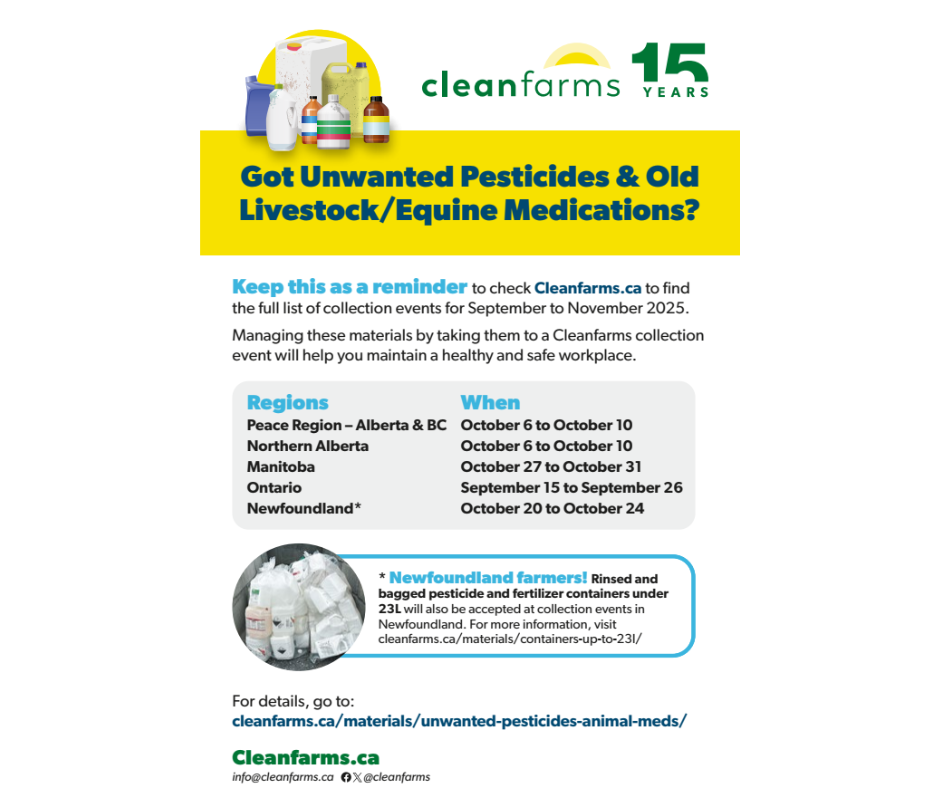 cleanfarms 15 YEARS

Got Unwanted Pesticides & Old Livestock/Equine Medications?

Keep this as a reminder to check Cleanfarms.ca to find the full list of collection events for September to November 2025.

Managing these materials by taking them to a Cleanfarms collection event will help you maintain a healthy and safe workplace.

| Regions | When |
|---|---|
| Peace Region – Alberta & BC | October 6 to October 10 |
| Northern Alberta | October 6 to October 10 |
| Manitoba | October 27 to October 31 |
| Ontario | September 15 to September 26 |
| Newfoundland* | October 20 to October 24 |

* Newfoundland farmers! Rinsed and bagged pesticide and fertilizer containers under 23L will also be accepted at collection events in Newfoundland. For more information, visit cleanfarms.ca/materials/containers-up-to-23l/

For details, go to:
cleanfarms.ca/materials/unwanted-pesticides-animal-meds/

Cleanfarms.ca
info@cleanfarms.ca @cleanfarms